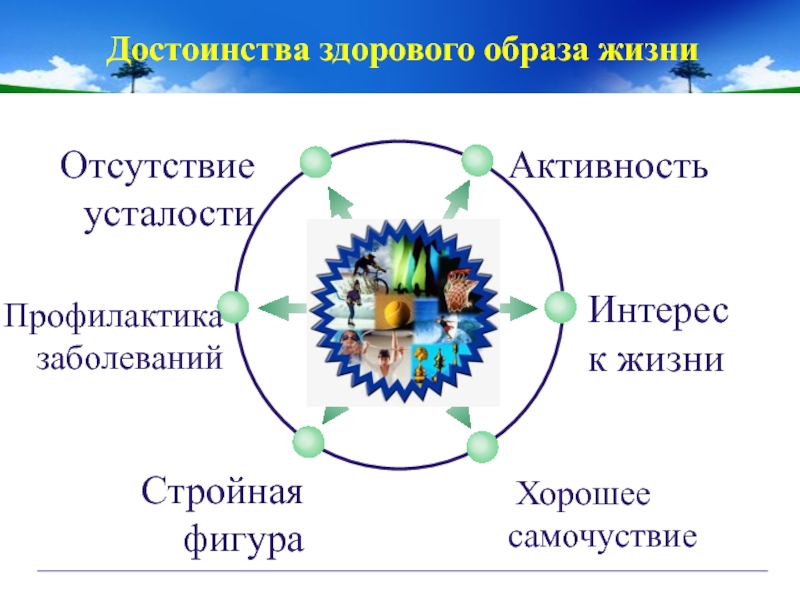 Достоинства здорового образа жизни

Отсутствие усталости

Активность

Профилактика заболеваний

Интерес к жизни

Стройная фигура

Хорошее самочуствие